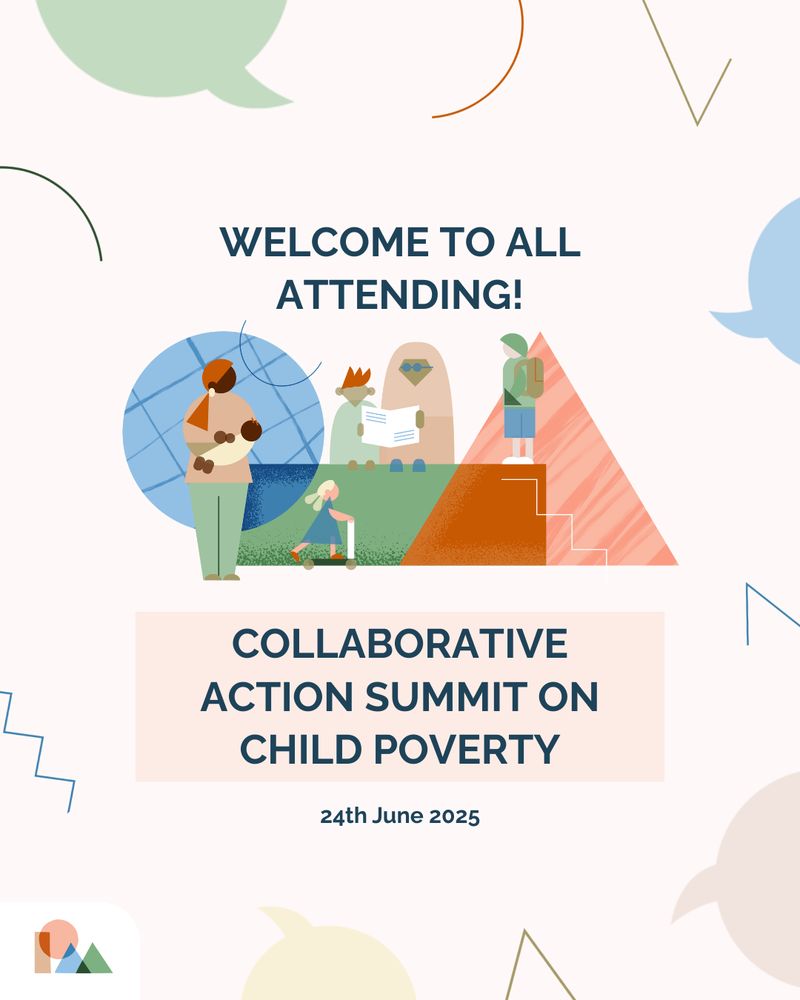 WELCOME TO ALL ATTENDING!

COLLABORATIVE ACTION SUMMIT ON CHILD POVERTY

24th June 2025